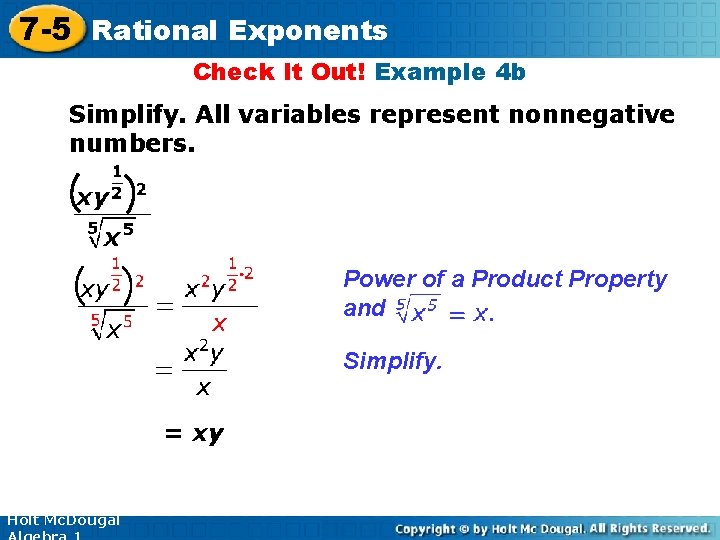 7-5 Rational Exponents

Check It Out! Example 4b

Simplify. All variables represent nonnegative numbers.

$\frac{\left(xy^{\frac{1}{2}}\right)^2}{\sqrt[5]{x^5}}$

$\frac{\left(xy^{\frac{1}{2}}\right)^2}{\sqrt[5]{x^5}} = \frac{x^2y^{\frac{1}{2}\cdot 2}}{x}$

Power of a Product Property and $\sqrt[5]{x^5} = x$.

$= \frac{x^2y}{x}$

Simplify.

$= xy$

Holt McDougal Algebra 1

Copyright © by Holt Mc Dougal. All Rights Reserved.